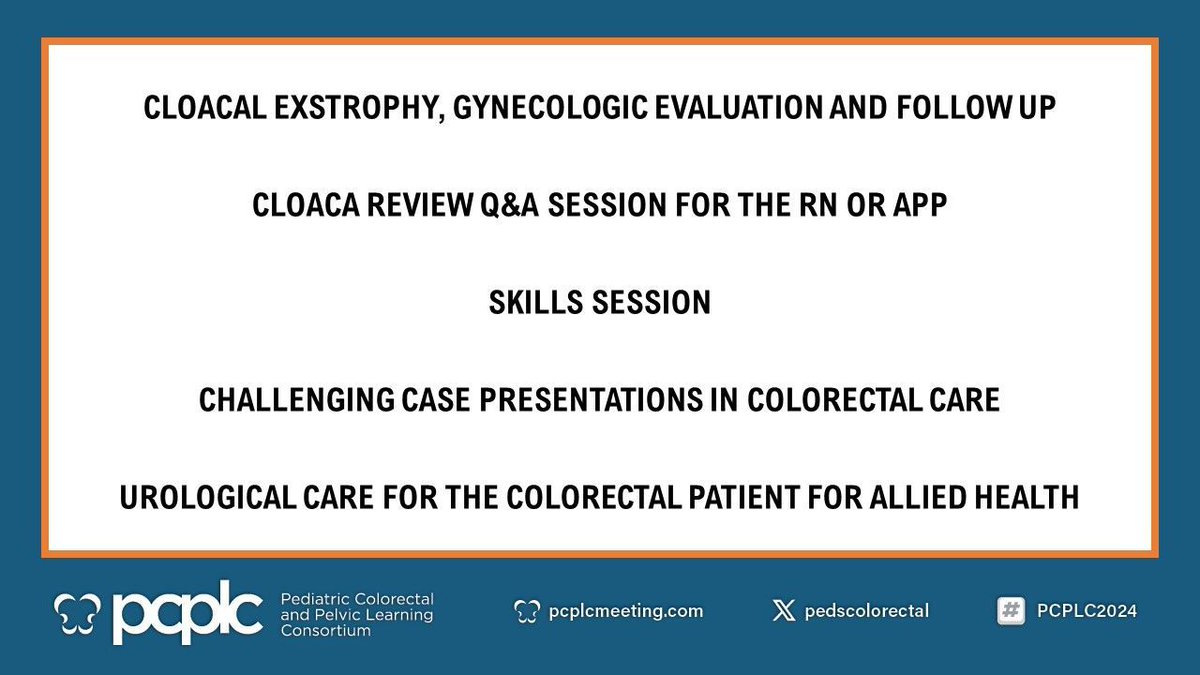 CLOACAL EXSTROPHY, GYNECOLOGIC EVALUATION AND FOLLOW UP

CLOACA REVIEW Q&A SESSION FOR THE RN OR APP

SKILLS SESSION

CHALLENGING CASE PRESENTATIONS IN COLORECTAL CARE

UROLOGICAL CARE FOR THE COLORECTAL PATIENT FOR ALLIED HEALTH

pcplc Pediatric Colorectal and Pelvic Learning Consortium

pcplcmeeting.com

pedscolorectal

PCPLC2024